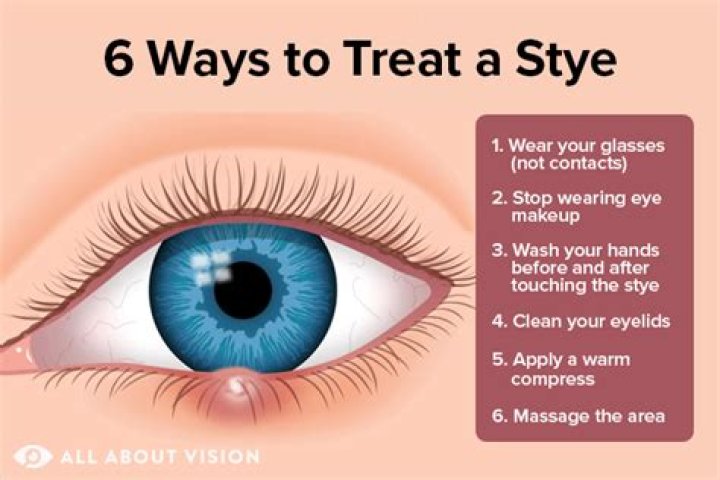 6 Ways to Treat a Stye

1. Wear your glasses (not contacts)

2. Stop wearing eye makeup

3. Wash your hands before and after touching the stye

4. Clean your eyelids

5. Apply a warm compress

6. Massage the area

ALL ABOUT VISION